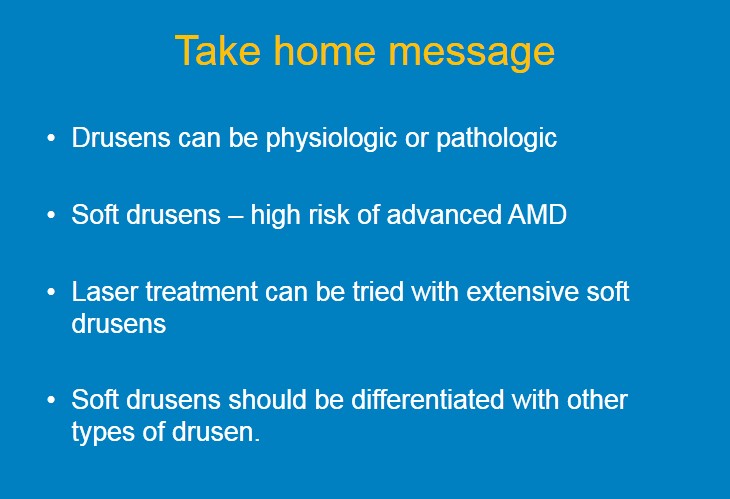 Take home message

• Drusens can be physiologic or pathologic

• Soft drusens – high risk of advanced AMD

• Laser treatment can be tried with extensive soft drusens

• Soft drusens should be differentiated with other types of drusen.